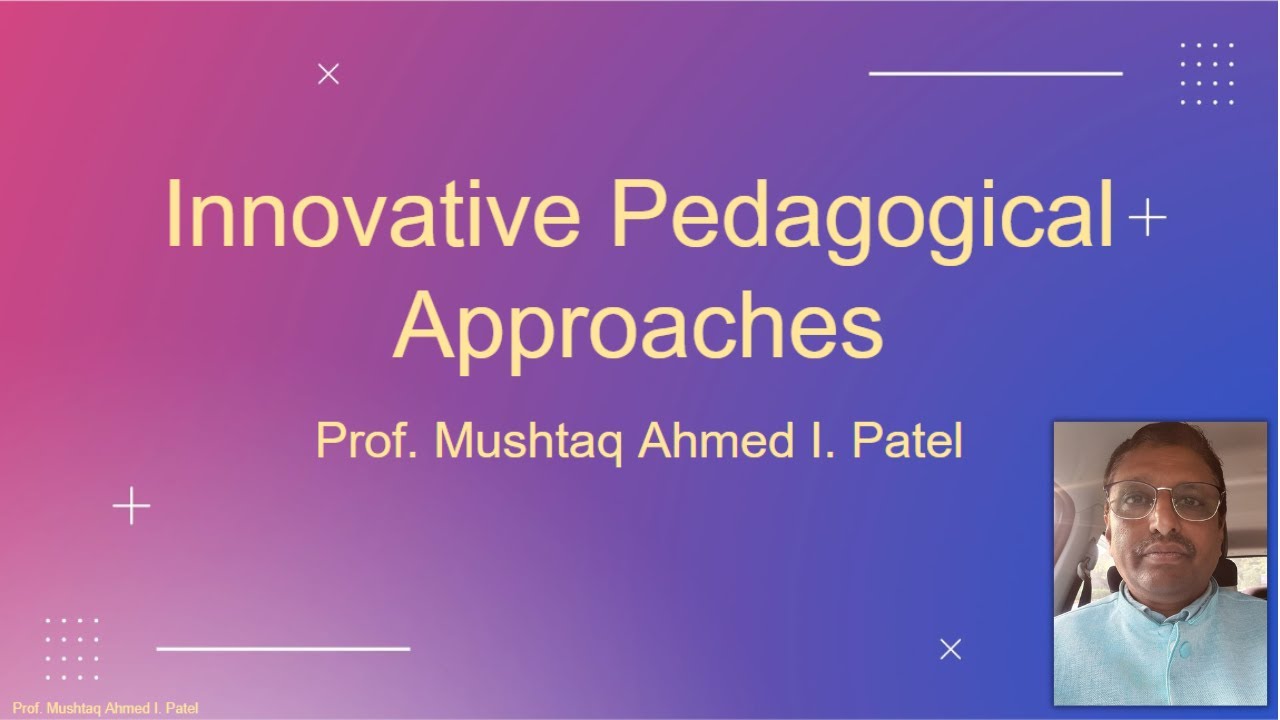 Innovative Pedagogical Approaches

Prof. Mushtaq Ahmed I. Patel

Prof. Mushtaq Ahmed I. Patel